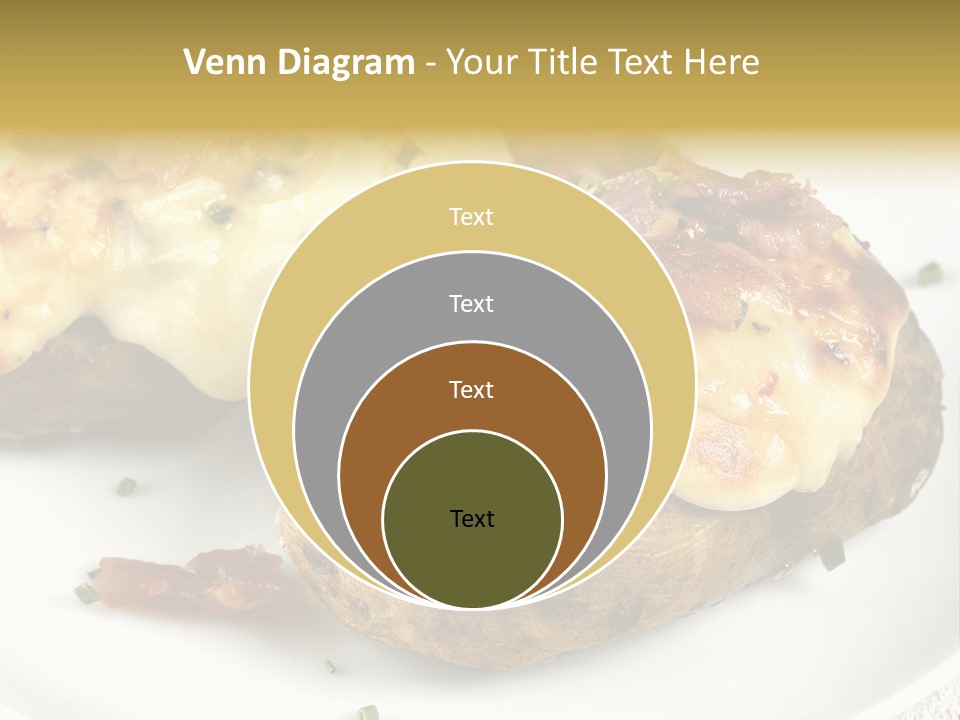 Venn Diagram - Your Title Text Here

Text

Text

Text

Text